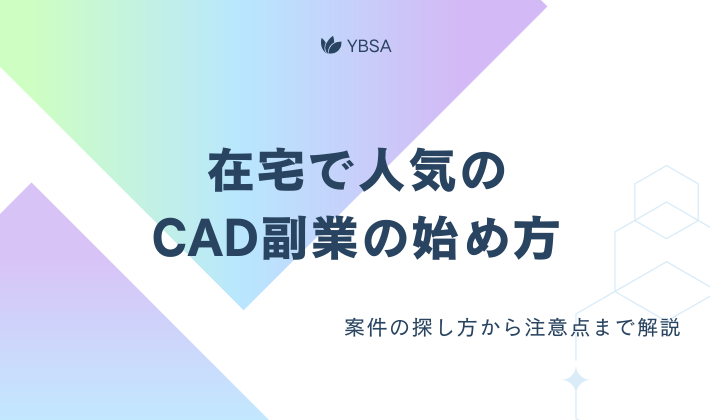 YBSA

在宅で人気の
CAD副業の始め方

案件の探し方から注意点まで解説